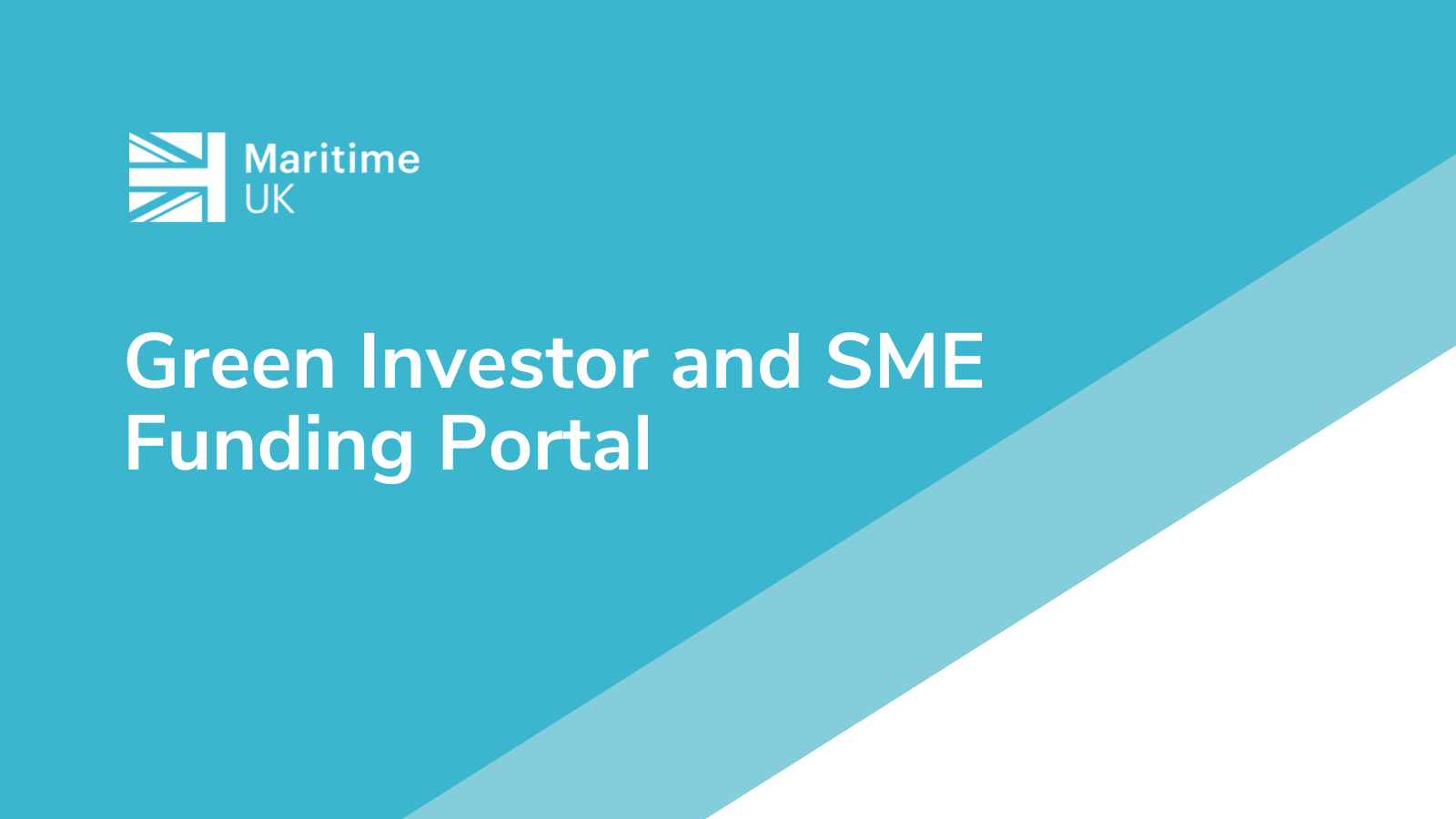 Maritime
UK

Green Investor and SME Funding Portal